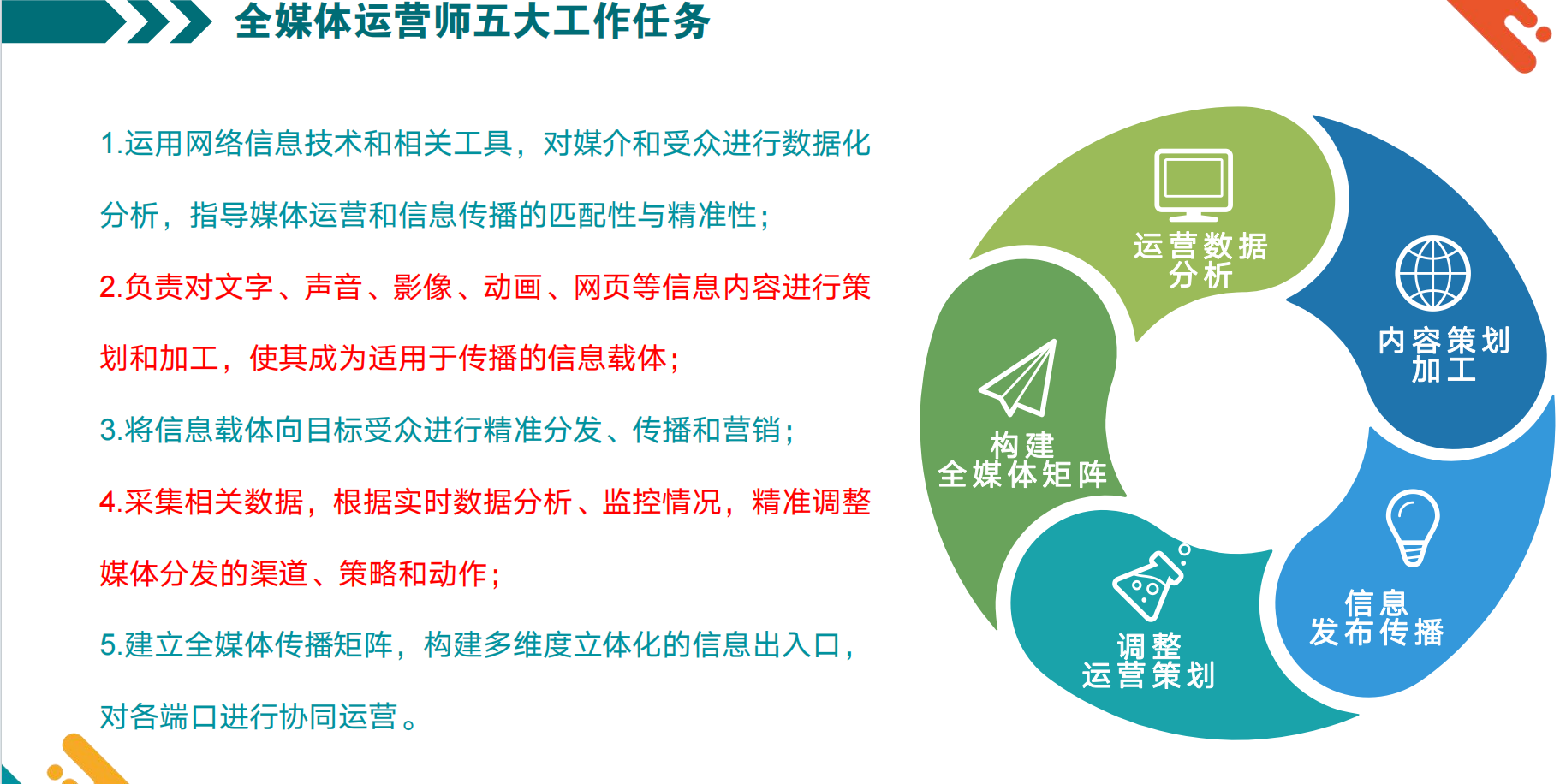 全媒体运营师五大工作任务

1.运用网络信息技术和相关工具，对媒介和受众进行数据化分析，指导媒体运营和信息传播的匹配性与精准性；

2.负责对文字、声音、影像、动画、网页等信息内容进行策划和加工，使其成为适用于传播的信息载体；

3.将信息载体向目标受众进行精准分发、传播和营销；

4.采集相关数据，根据实时数据分析、监控情况，精准调整媒体分发的渠道、策略和动作；

5.建立全媒体传播矩阵，构建多维度立体化的信息出入口，对各端口进行协同运营。

运营数据分析

内容策划加工

信息发布传播

调整运营策划

构建全媒体矩阵